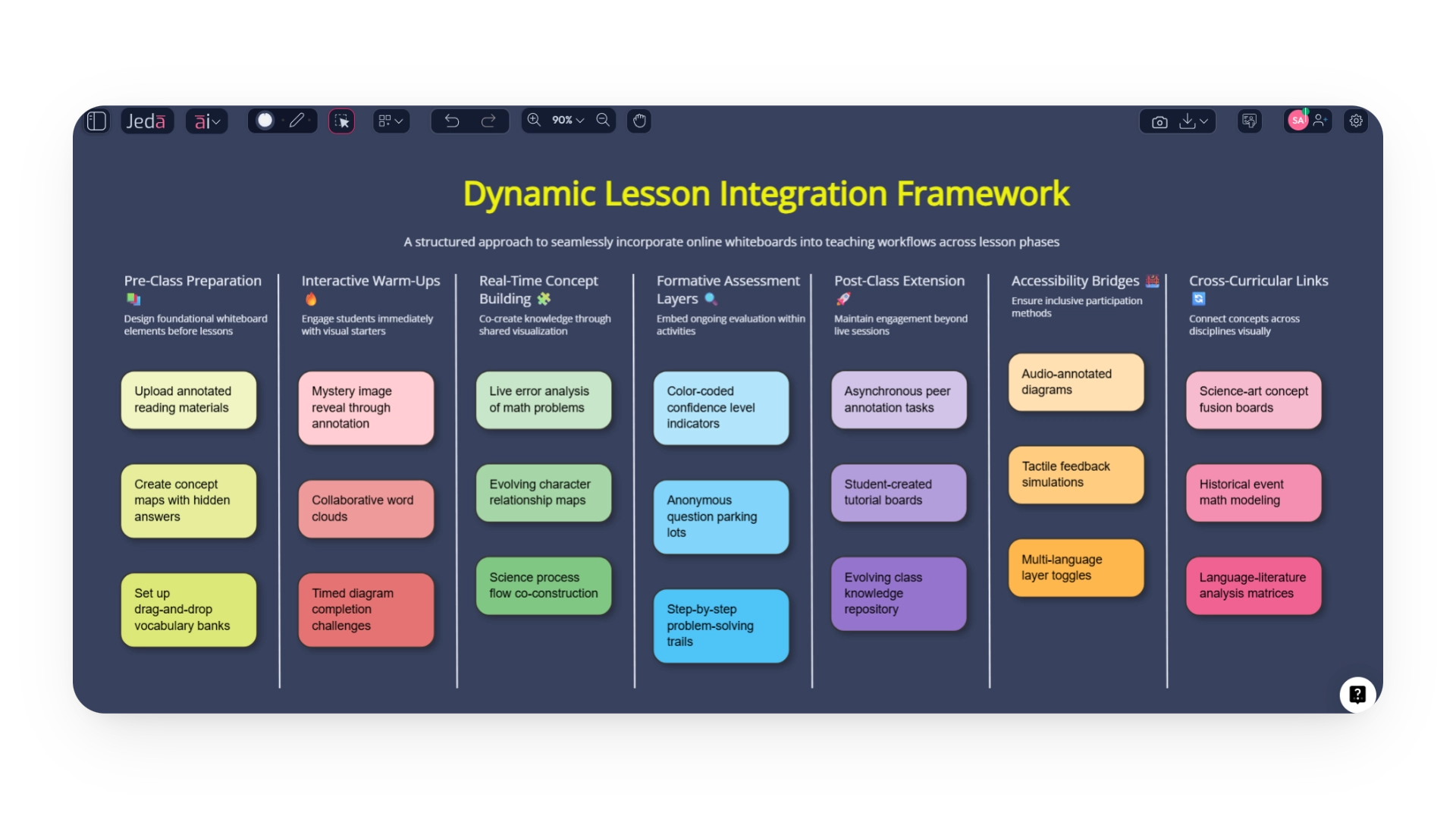 Jedā āi 90% SA

Dynamic Lesson Integration Framework

A structured approach to seamlessly incorporate online whiteboards into teaching workflows across lesson phases

Pre-Class Preparation
Design foundational whiteboard elements before lessons
Upload annotated reading materials
Create concept maps with hidden answers
Set up drag-and-drop vocabulary banks

Interactive Warm-Ups
Engage students immediately with visual starters
Mystery image reveal through annotation
Collaborative word clouds
Timed diagram completion challenges

Real-Time Concept Building
Co-create knowledge through shared visualization
Live error analysis of math problems
Evolving character relationship maps
Science process flow co-construction

Formative Assessment Layers
Embed ongoing evaluation within activities
Color-coded confidence level indicators
Anonymous question parking lots
Step-by-step problem-solving trails

Post-Class Extension
Maintain engagement beyond live sessions
Asynchronous peer annotation tasks
Student-created tutorial boards
Evolving class knowledge repository

Accessibility Bridges
Ensure inclusive participation methods
Audio-annotated diagrams
Tactile feedback simulations
Multi-language layer toggles

Cross-Curricular Links
Connect concepts across disciplines visually
Science-art concept fusion boards
Historical event math modeling
Language-literature analysis matrices